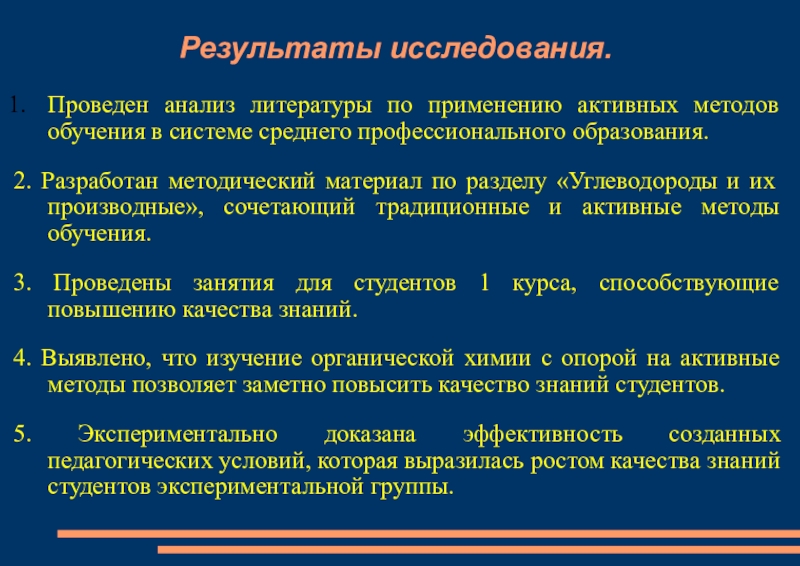 Результаты исследования.

1. Проведен анализ литературы по применению активных методов обучения в системе среднего профессионального образования.

2. Разработан методический материал по разделу «Углеводороды и их производные», сочетающий традиционные и активные методы обучения.

3. Проведены занятия для студентов 1 курса, способствующие повышению качества знаний.

4. Выявлено, что изучение органической химии с опорой на активные методы позволяет заметно повысить качество знаний студентов.

5. Экспериментально доказана эффективность созданных педагогических условий, которая выразилась ростом качества знаний студентов экспериментальной группы.